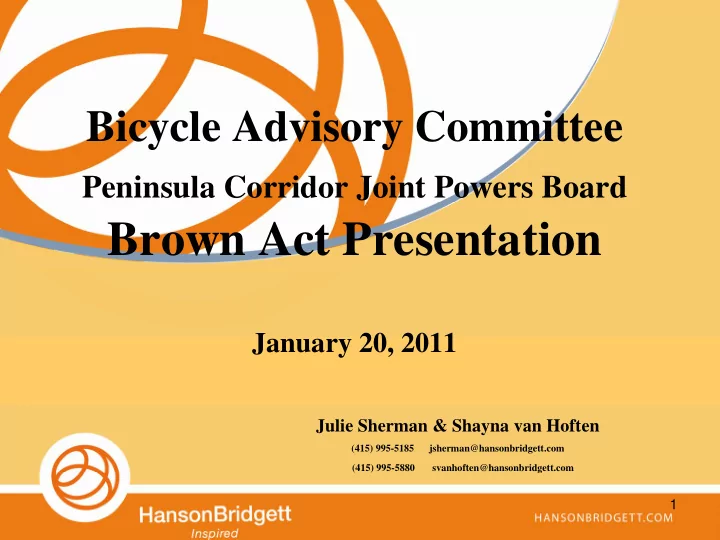 Bicycle Advisory Committee
Peninsula Corridor Joint Powers Board
Brown Act Presentation

January 20, 2011

Julie Sherman & Shayna van Hoften
(415) 995-5185 jsherman@hansonbridgett.com
(415) 995-5880 svanhoften@hansonbridgett.com

HansonBridgett
Inspired

1
HANSONBRIDGETT.COM